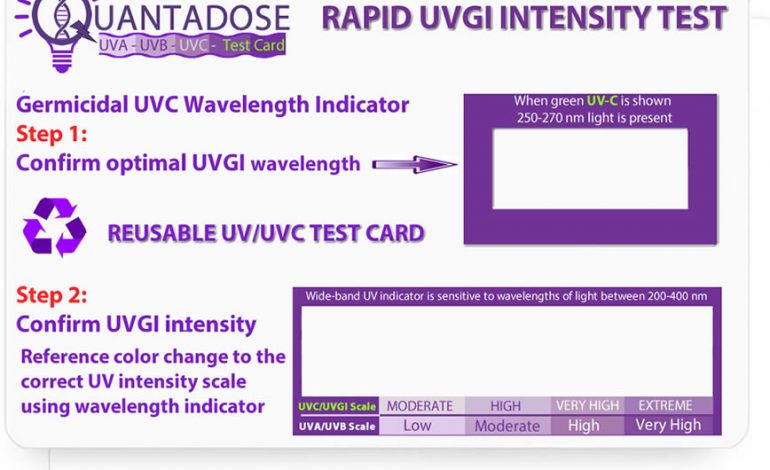 QUANTADOSE
UVA - UVB - UVC - Test Card

RAPID UVGI INTENSITY TEST

Germicidal UVC Wavelength Indicator
Step 1:
Confirm optimal UVGI wavelength

When green UV-C is shown 250-270 nm light is present

REUSABLE UV/UVC TEST CARD

Step 2:
Confirm UVGI intensity

Reference color change to the correct UV intensity scale using wavelength indicator

Wide-band UV indicator is sensitive to wavelengths of light between 200-400 nm

| UVC/UVGI Scale | MODERATE | HIGH | VERY HIGH | EXTREME |
|---|---|---|---|---|
| UVA/UVB Scale | Low | Moderate | High | Very High |